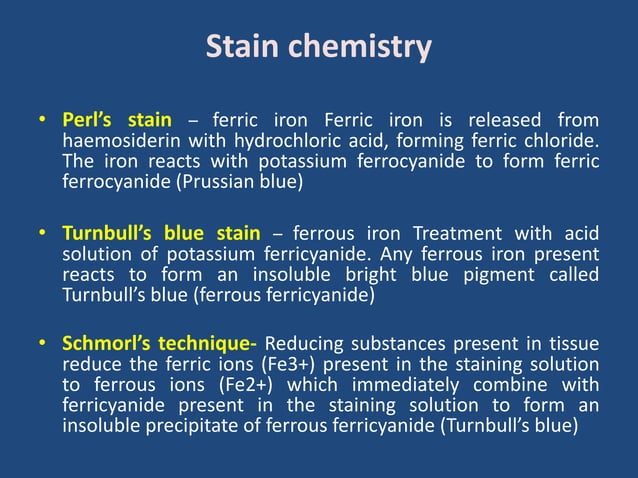 Stain chemistry

• Perl's stain – ferric iron Ferric iron is released from haemosiderin with hydrochloric acid, forming ferric chloride. The iron reacts with potassium ferrocyanide to form ferric ferrocyanide (Prussian blue)

• Turnbull's blue stain – ferrous iron Treatment with acid solution of potassium ferricyanide. Any ferrous iron present reacts to form an insoluble bright blue pigment called Turnbull's blue (ferrous ferricyanide)

• Schmorl's technique- Reducing substances present in tissue reduce the ferric ions (Fe3+) present in the staining solution to ferrous ions (Fe2+) which immediately combine with ferricyanide present in the staining solution to form an insoluble precipitate of ferrous ferricyanide (Turnbull's blue)